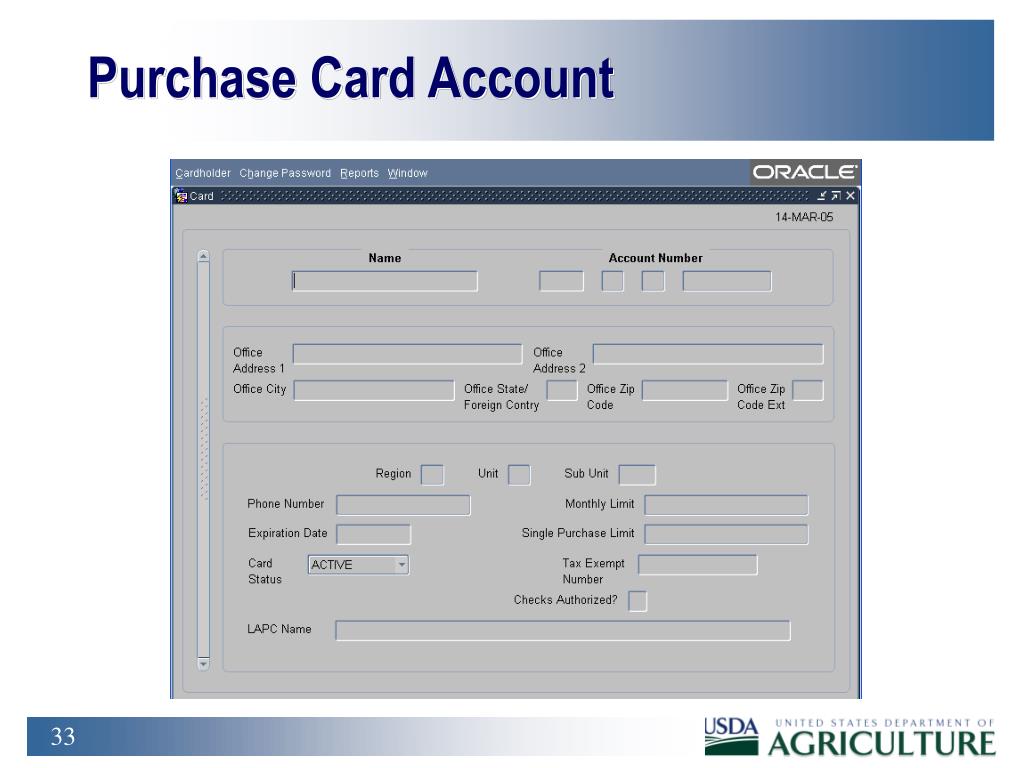 Purchase Card Account

Cardholder Change Password Reports Window

ORACLE

Card

14-MAR-05

Name

Account Number

Office Address 1

Office Address 2

Office City

Office State/ Foreign Contry

Office Zip Code

Office Zip Code Ext

Region

Unit

Sub Unit

Phone Number

Monthly Limit

Expiration Date

Single Purchase Limit

Card Status

ACTIVE

Tax Exempt Number

Checks Authorized?

LAPC Name

33

USDA UNITED STATES DEPARTMENT OF AGRICULTURE